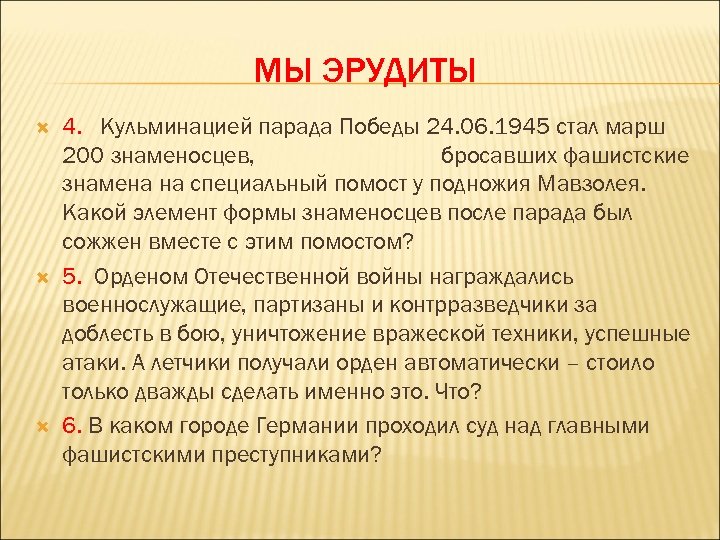 МЫ ЭРУДИТЫ

4. Кульминацией парада Победы 24.06.1945 стал марш 200 знаменосцев, бросавших фашистские знамена на специальный помост у подножия Мавзолея. Какой элемент формы знаменосцев после парада был сожжен вместе с этим помостом?

5. Орденом Отечественной войны награждались военнослужащие, партизаны и контрразведчики за доблесть в бою, уничтожение вражеской техники, успешные атаки. А летчики получали орден автоматически – стоило только дважды сделать именно это. Что?

6. В каком городе Германии проходил суд над главными фашистскими преступниками?